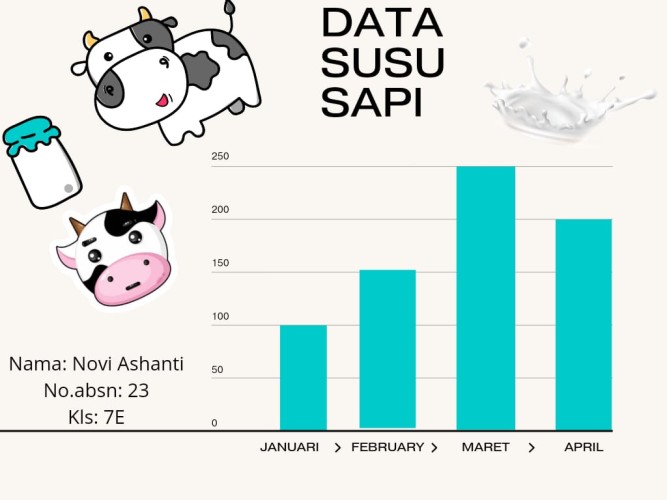 DATA SUSU SAPI

250
200
150
100
50
0

JANUARI > FEBRUARY > MARET > APRIL

Nama: Novi Ashanti
No.absn: 23
Kls: 7E